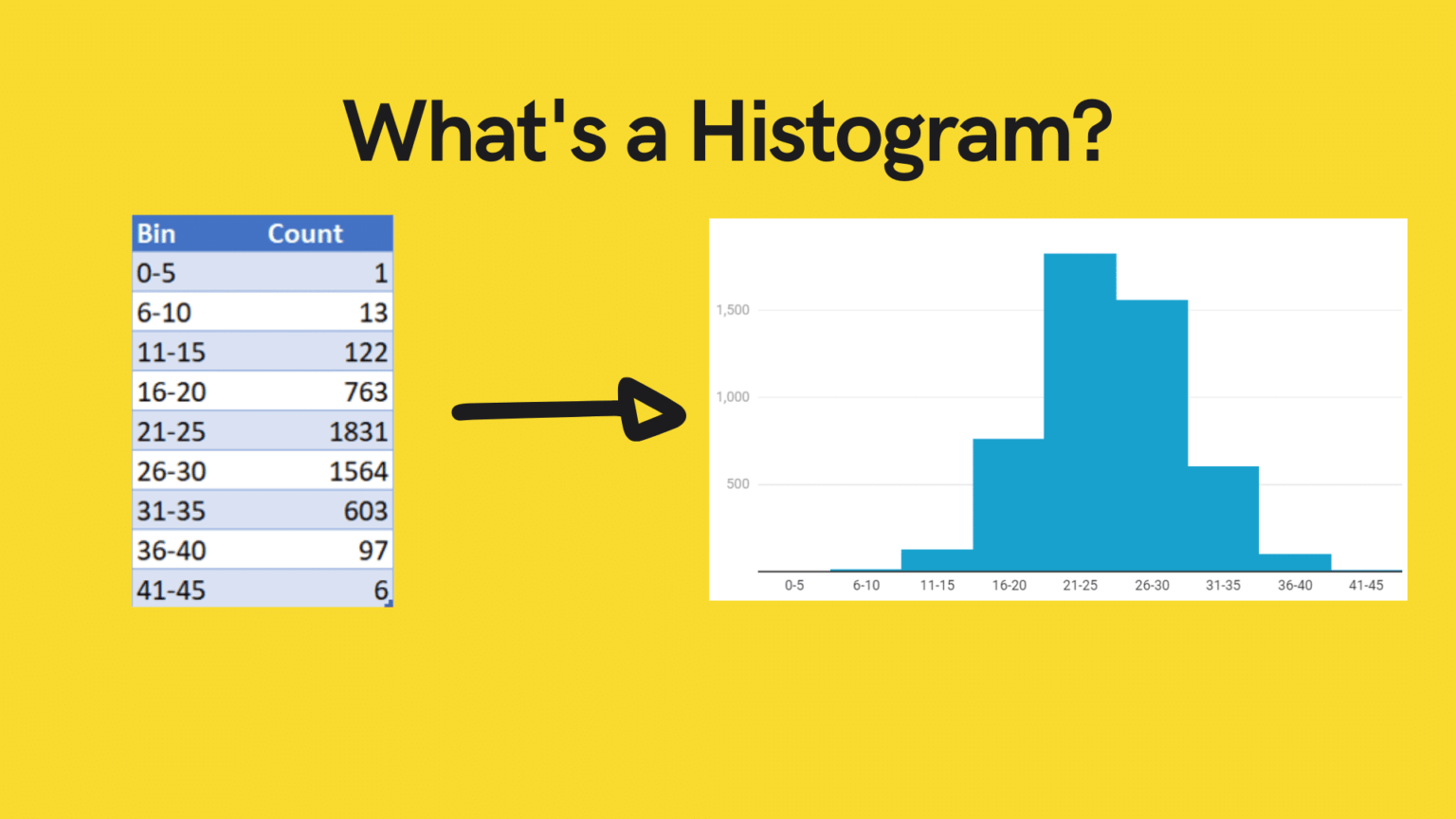 What's a Histogram?

| Bin | Count |
|---|---|
| 0-5 | 1 |
| 6-10 | 13 |
| 11-15 | 122 |
| 16-20 | 763 |
| 21-25 | 1831 |
| 26-30 | 1564 |
| 31-35 | 603 |
| 36-40 | 97 |
| 41-45 | 6 |

1,500
1,000
500
0-5
6-10
11-15
16-20
21-25
26-30
31-35
36-40
41-45